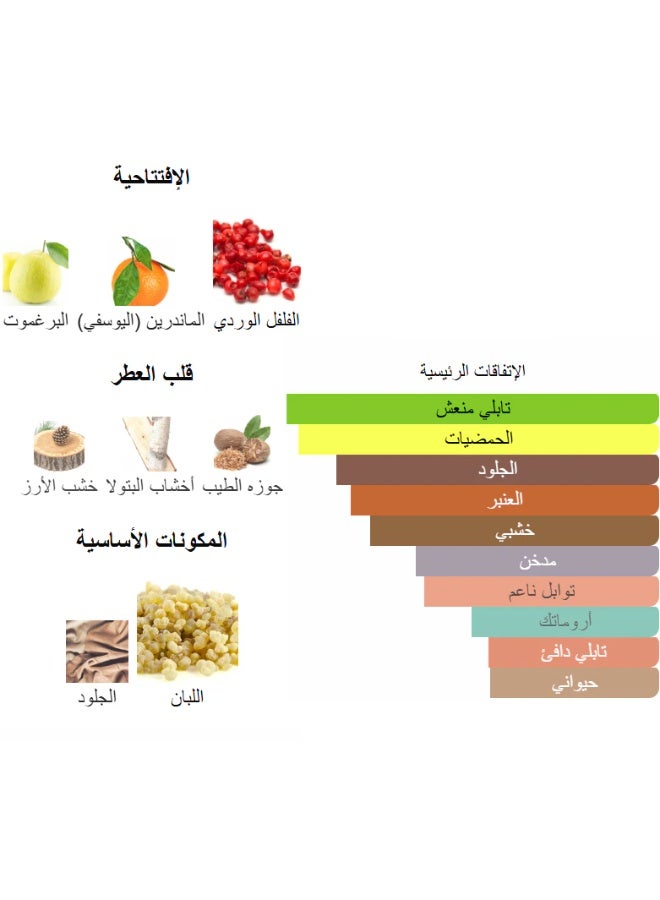 الإفتتاحية

الفلفل الوردي الماندرين (اليوسفي) البرغموت

قلب العطر

جوزه الطيب أخشاب البتولا خشب الأرز

المكونات الأساسية

اللبان الجلود

الإتفاقات الرئيسية

تابلي منعش
الحمضيات
الجلود
العنبر
خشبي
مدخن
توابل ناعم
أروماتك
تابلي دافئ
حيواني